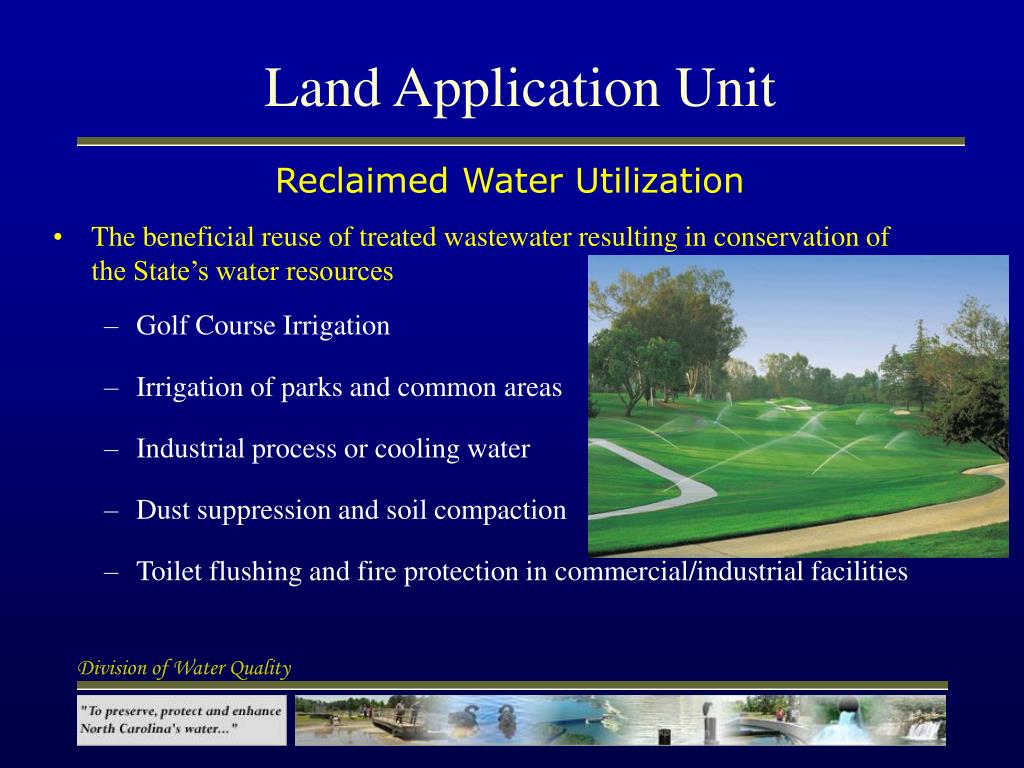 Land Application Unit

Reclaimed Water Utilization

• The beneficial reuse of treated wastewater resulting in conservation of the State's water resources

– Golf Course Irrigation

– Irrigation of parks and common areas

– Industrial process or cooling water

– Dust suppression and soil compaction

– Toilet flushing and fire protection in commercial/industrial facilities

Division of Water Quality

"To preserve, protect and enhance North Carolina's water..."